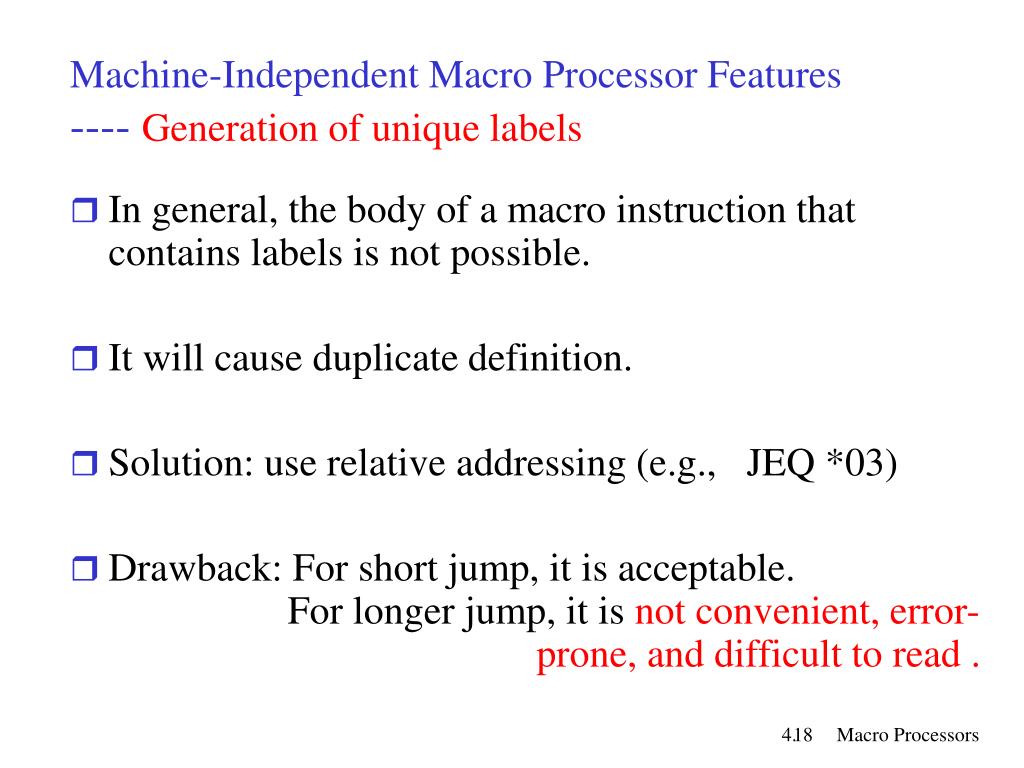 Machine-Independent Macro Processor Features
---- Generation of unique labels

❒ In general, the body of a macro instruction that contains labels is not possible.

❒ It will cause duplicate definition.

❒ Solution: use relative addressing (e.g., JEQ *03)

❒ Drawback: For short jump, it is acceptable.
For longer jump, it is not convenient, error-prone, and difficult to read .

4.18 Macro Processors